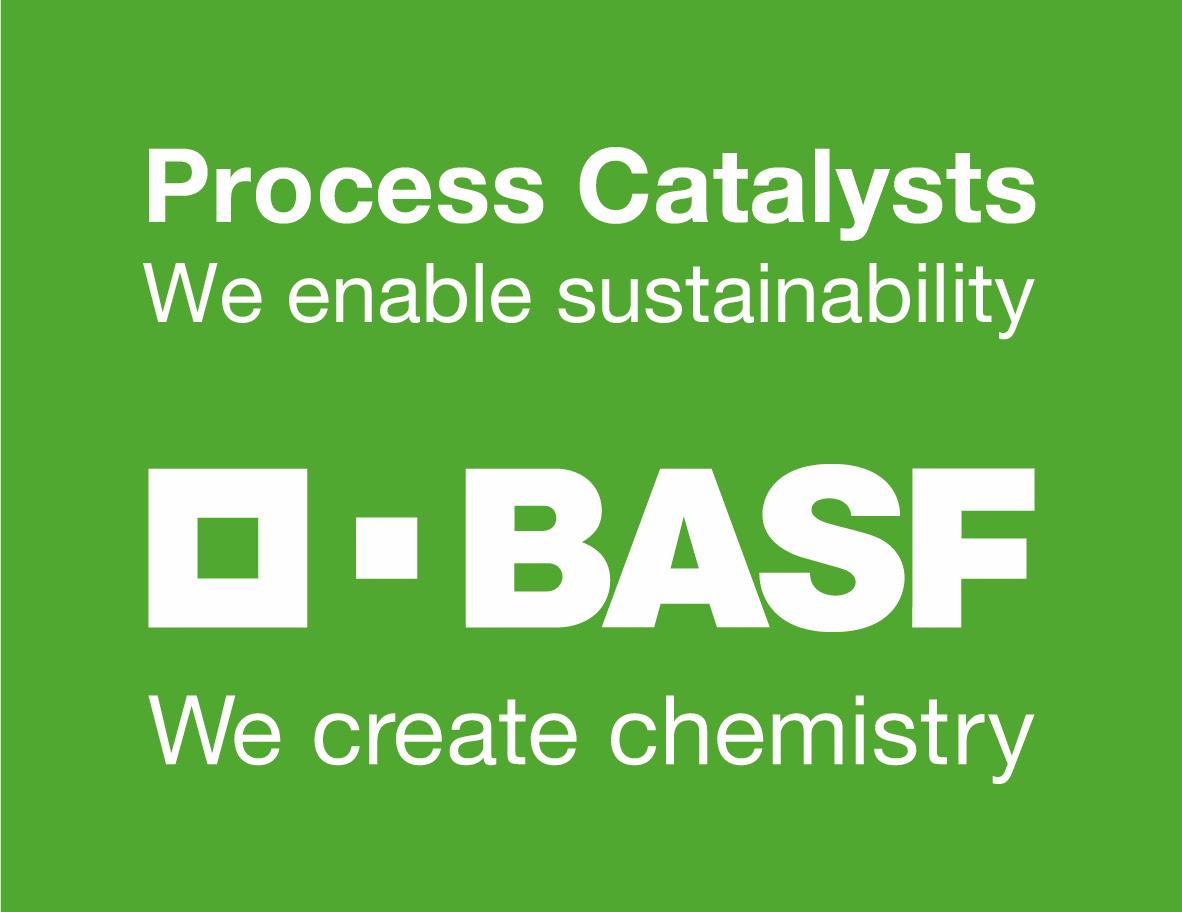 Process Catalysts
We enable sustainability

BASF

We create chemistry